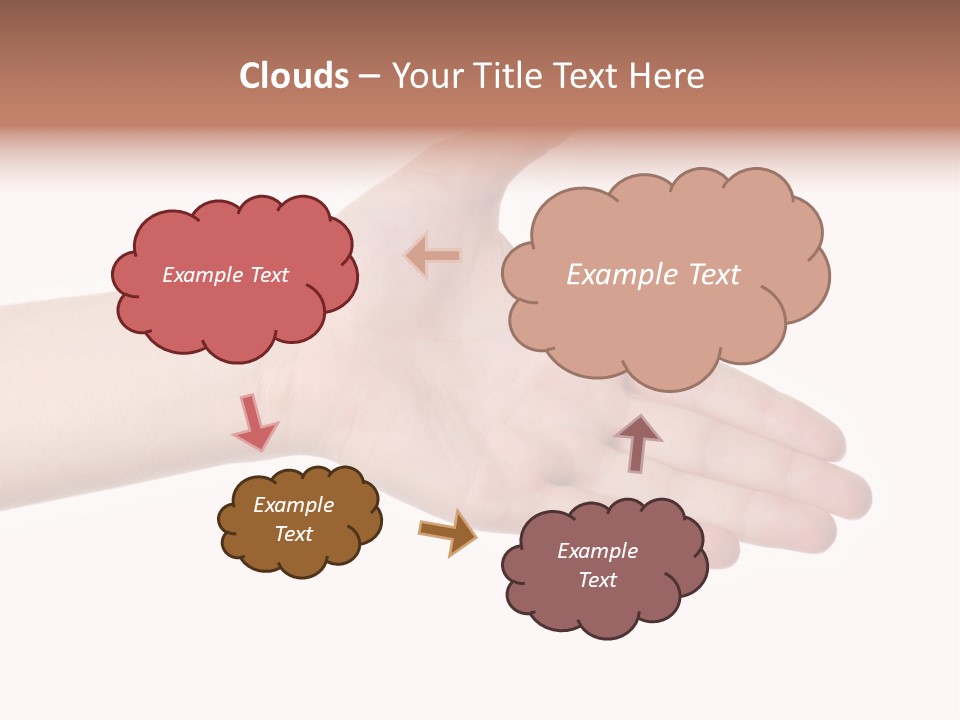 Clouds – Your Title Text Here

Example Text

Example Text

Example Text

Example Text